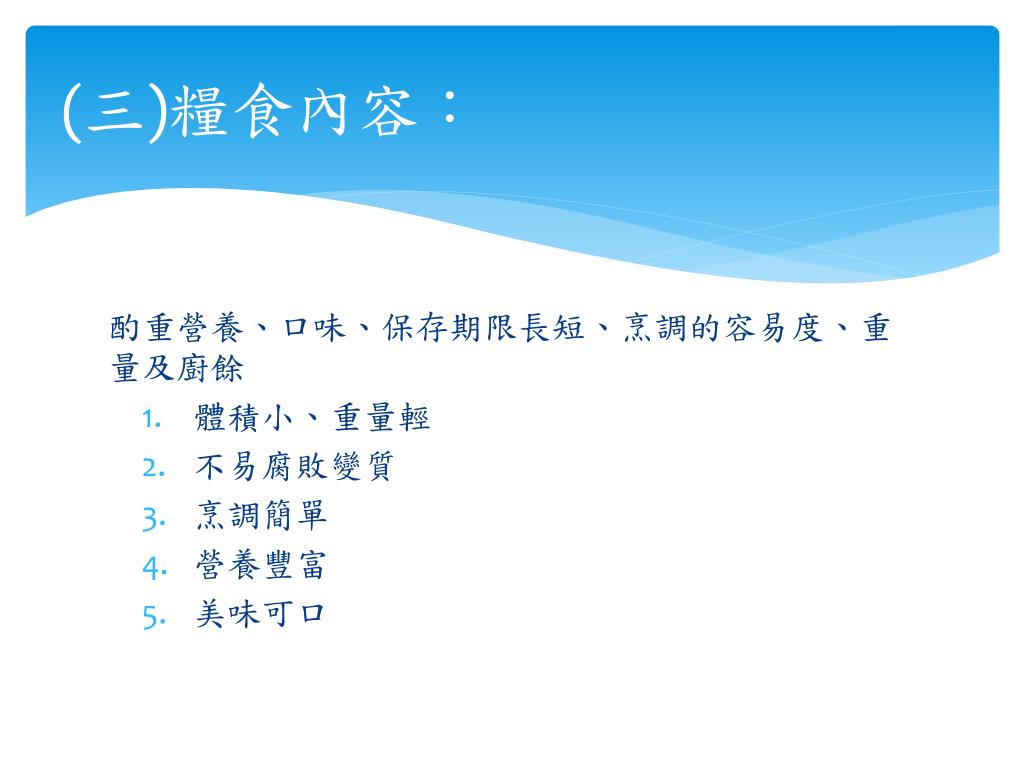 (三)糧食內容：

酌重營養、口味、保存期限長短、烹調的容易度、重量及廚餘

1. 體積小、重量輕
2. 不易腐敗變質
3. 烹調簡單
4. 營養豐富
5. 美味可口